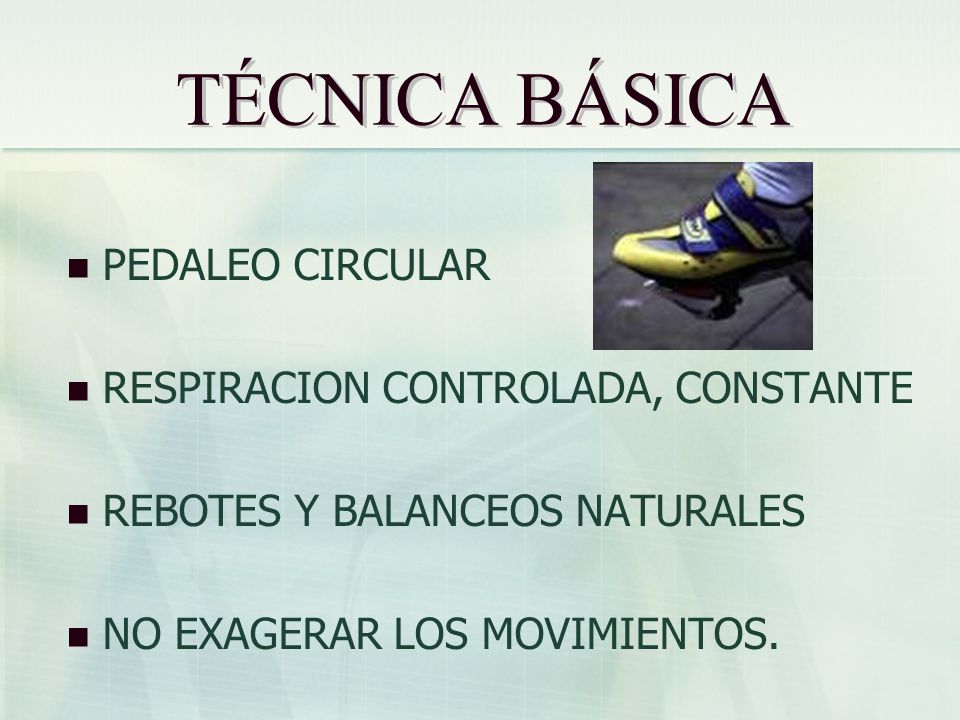 TÉCNICA BÁSICA

- PEDALEO CIRCULAR
- RESPIRACION CONTROLADA, CONSTANTE
- REBOTES Y BALANCEOS NATURALES
- NO EXAGERAR LOS MOVIMIENTOS.